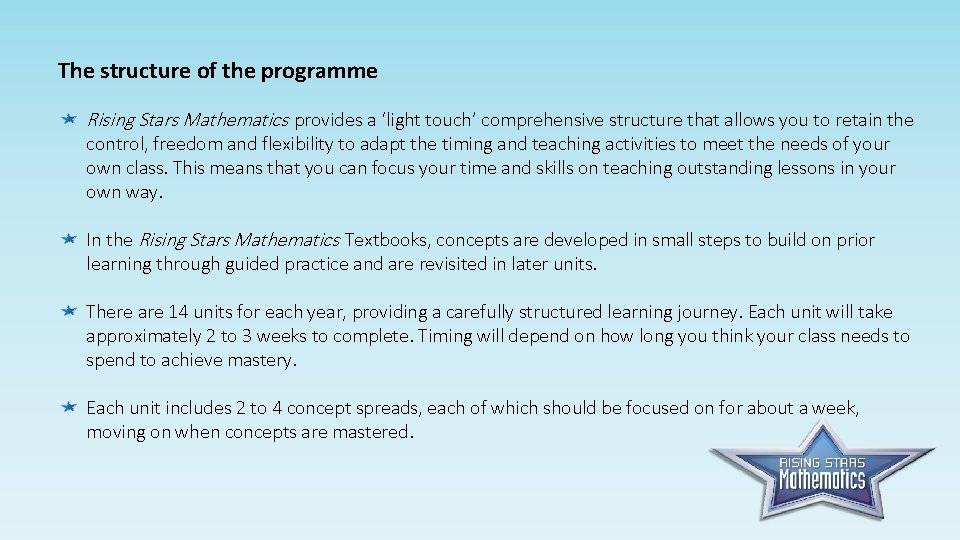 The structure of the programme

Rising Stars Mathematics provides a 'light touch' comprehensive structure that allows you to retain the control, freedom and flexibility to adapt the timing and teaching activities to meet the needs of your own class. This means that you can focus your time and skills on teaching outstanding lessons in your own way.

In the Rising Stars Mathematics Textbooks, concepts are developed in small steps to build on prior learning through guided practice and are revisited in later units.

There are 14 units for each year, providing a carefully structured learning journey. Each unit will take approximately 2 to 3 weeks to complete. Timing will depend on how long you think your class needs to spend to achieve mastery.

Each unit includes 2 to 4 concept spreads, each of which should be focused on for about a week, moving on when concepts are mastered.

RISING STARS Mathematics